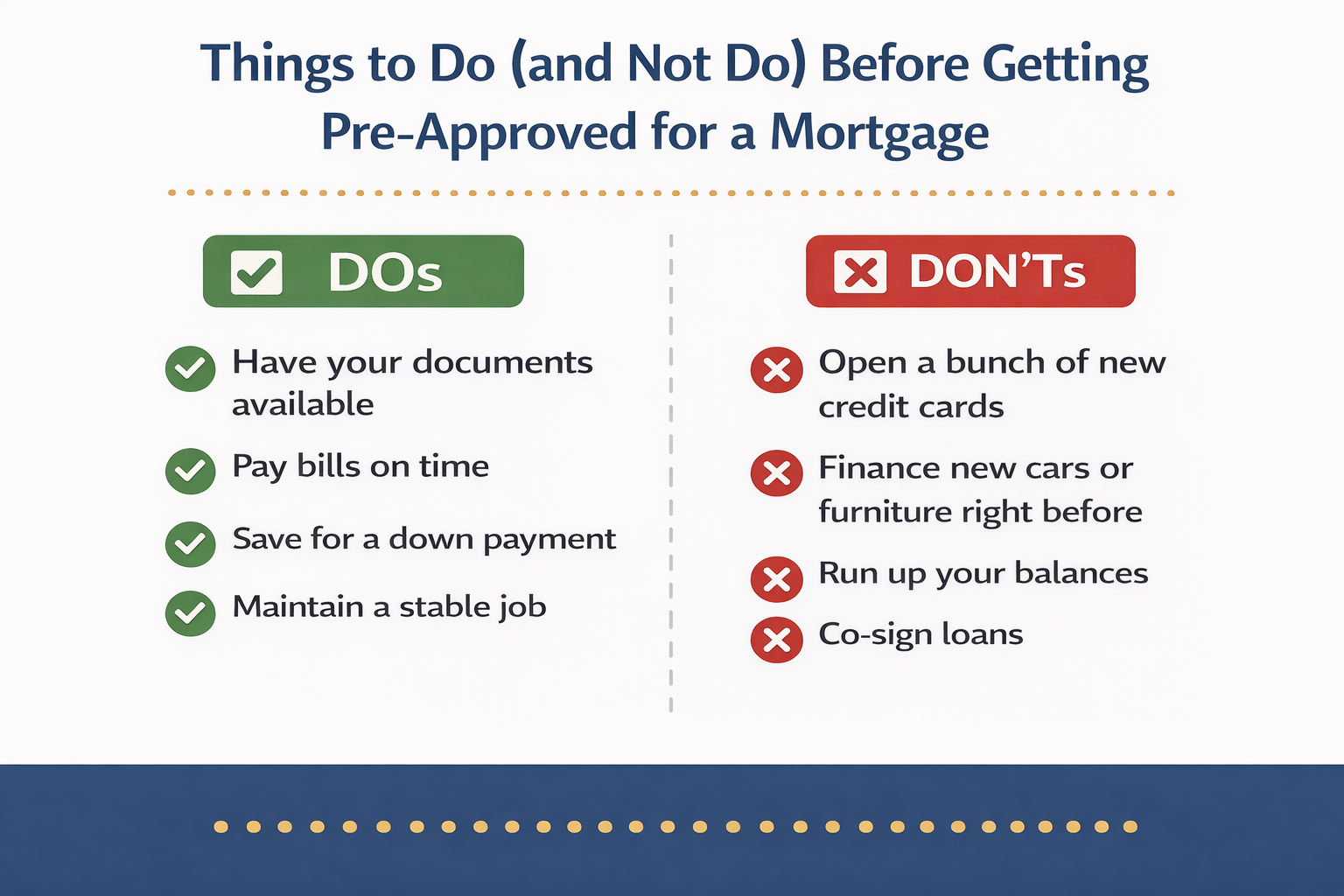 Things to Do (and Not Do) Before Getting Pre-Approved for a Mortgage

DOs

Have your documents available

Pay bills on time

Save for a down payment

Maintain a stable job

DON'Ts

Open a bunch of new credit cards

Finance new cars or furniture right before

Run up your balances

Co-sign loans